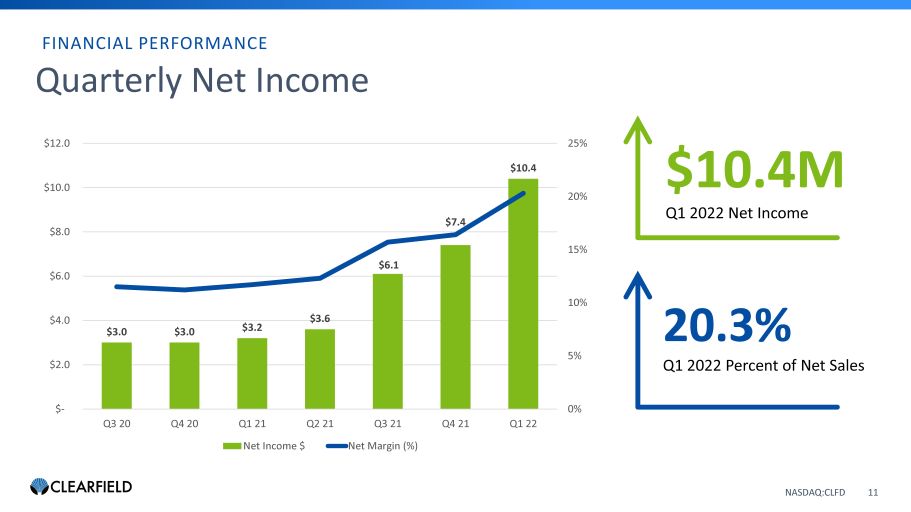 FINANCIAL PERFORMANCE

Quarterly Net Income

$12.0
$10.0
$8.0
$6.0
$4.0
$2.0
$-

25%
20%
15%
10%
5%
0%

$3.0 $3.0 $3.2 $3.6 $6.1 $7.4 $10.4

Q3 20 Q4 20 Q1 21 Q2 21 Q3 21 Q4 21 Q1 22

Net Income $ Net Margin (%)

$10.4M
Q1 2022 Net Income

20.3%
Q1 2022 Percent of Net Sales

CLEARFIELD

NASDAQ:CLFD 11